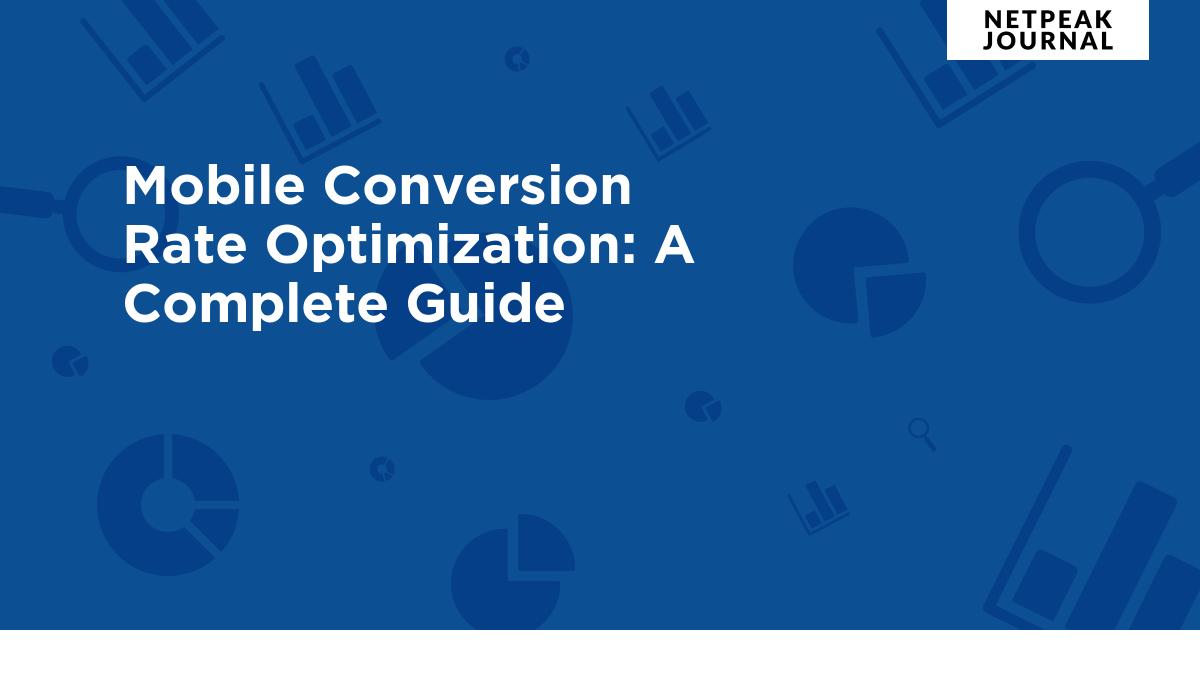 NETPEAK
JOURNAL

Mobile Conversion Rate Optimization: A Complete Guide